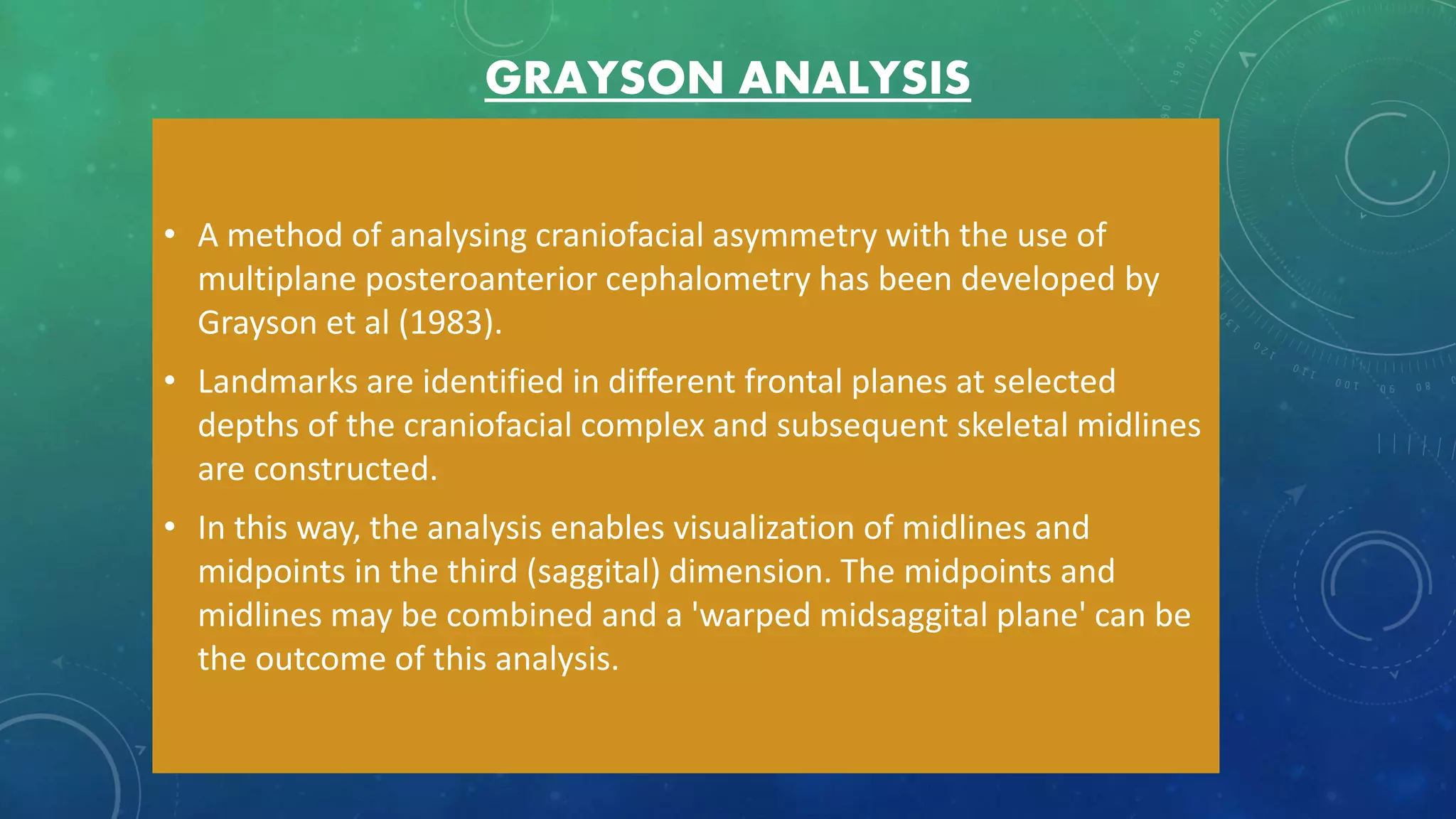 GRAYSON ANALYSIS

• A method of analysing craniofacial asymmetry with the use of multiplane posteroanterior cephalometry has been developed by Grayson et al (1983).

• Landmarks are identified in different frontal planes at selected depths of the craniofacial complex and subsequent skeletal midlines are constructed.

• In this way, the analysis enables visualization of midlines and midpoints in the third (saggital) dimension. The midpoints and midlines may be combined and a 'warped midsaggital plane' can be the outcome of this analysis.